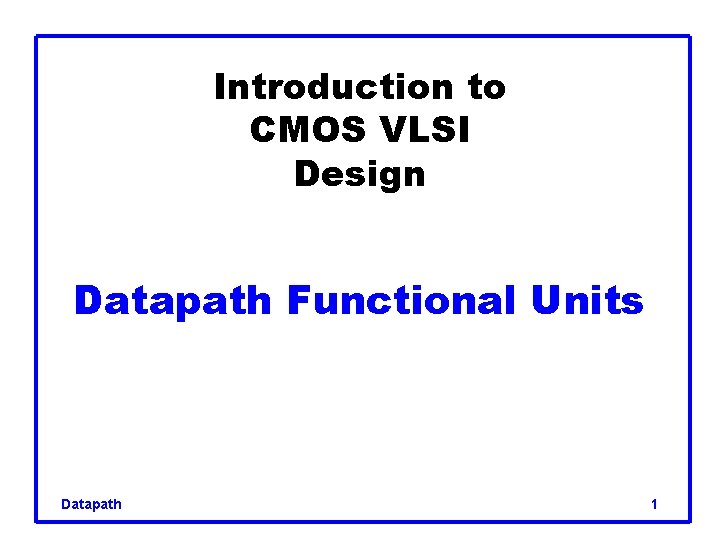 Introduction to CMOS VLSI Design

Datapath Functional Units

Datapath

1